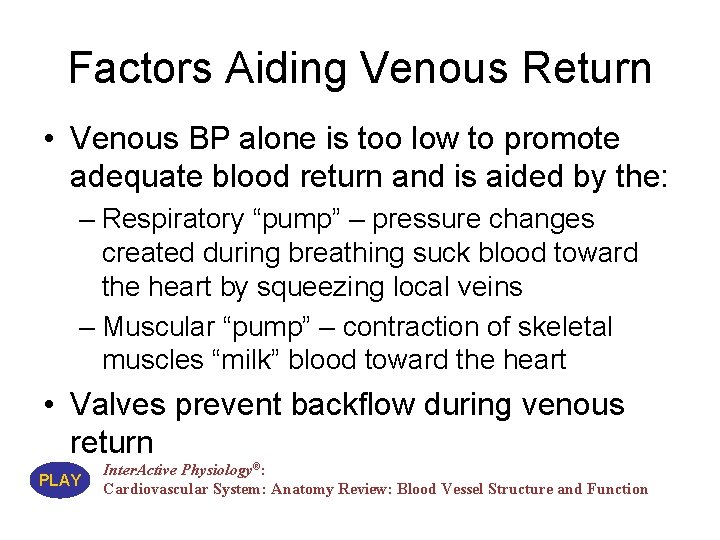 Factors Aiding Venous Return

• Venous BP alone is too low to promote adequate blood return and is aided by the:
– Respiratory “pump” – pressure changes created during breathing suck blood toward the heart by squeezing local veins
– Muscular “pump” – contraction of skeletal muscles “milk” blood toward the heart

• Valves prevent backflow during venous return

PLAY

InterActive Physiology®:
Cardiovascular System: Anatomy Review: Blood Vessel Structure and Function